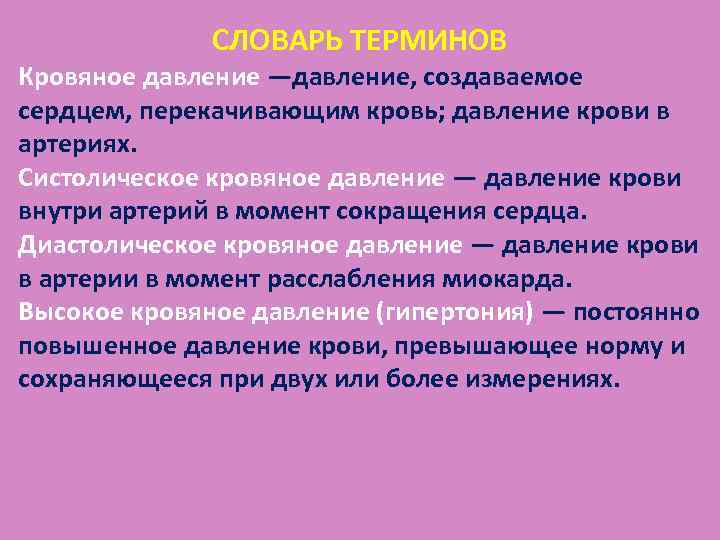 СЛОВАРЬ ТЕРМИНОВ

Кровяное давление —давление, создаваемое сердцем, перекачивающим кровь; давление крови в артериях.

Систолическое кровяное давление — давление крови внутри артерий в момент сокращения сердца.

Диастолическое кровяное давление — давление крови в артерии в момент расслабления миокарда.

Высокое кровяное давление (гипертония) — постоянно повышенное давление крови, превышающее норму и сохраняющееся при двух или более измерениях.